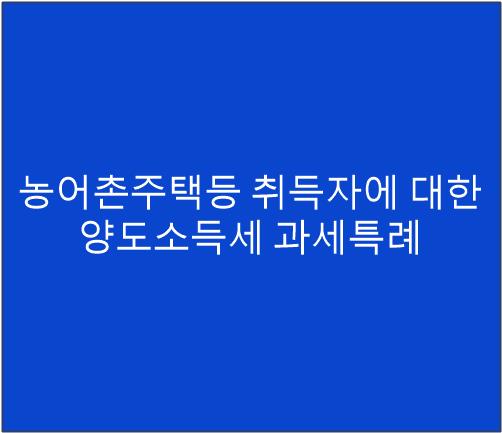 농어촌주택등 취득자에 대한 양도소득세 과세특례